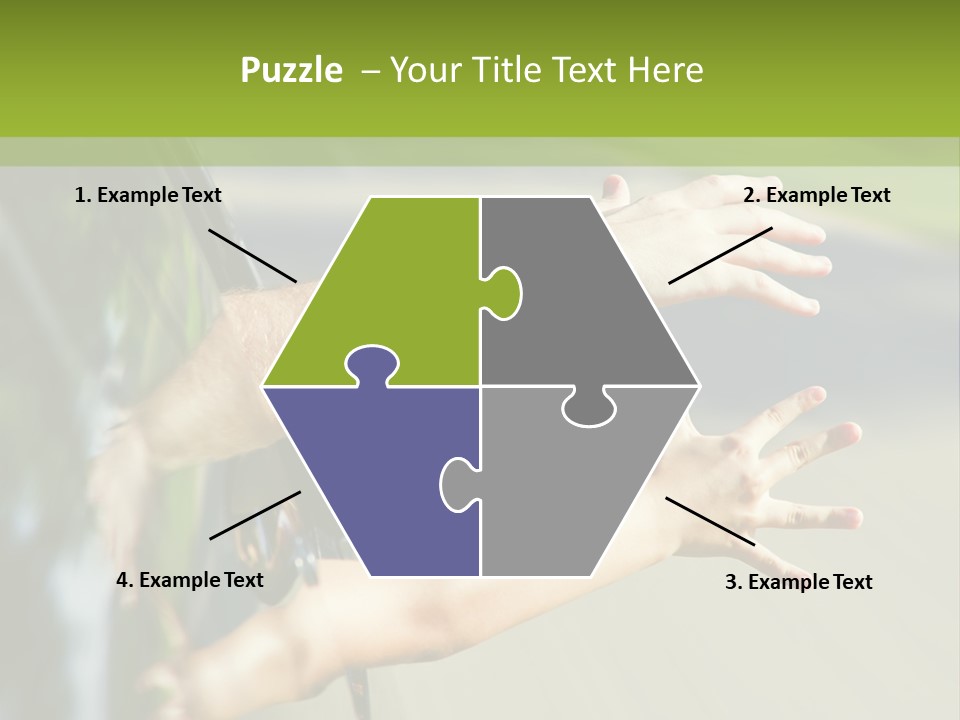 Puzzle – Your Title Text Here

1. Example Text

2. Example Text

4. Example Text

3. Example Text